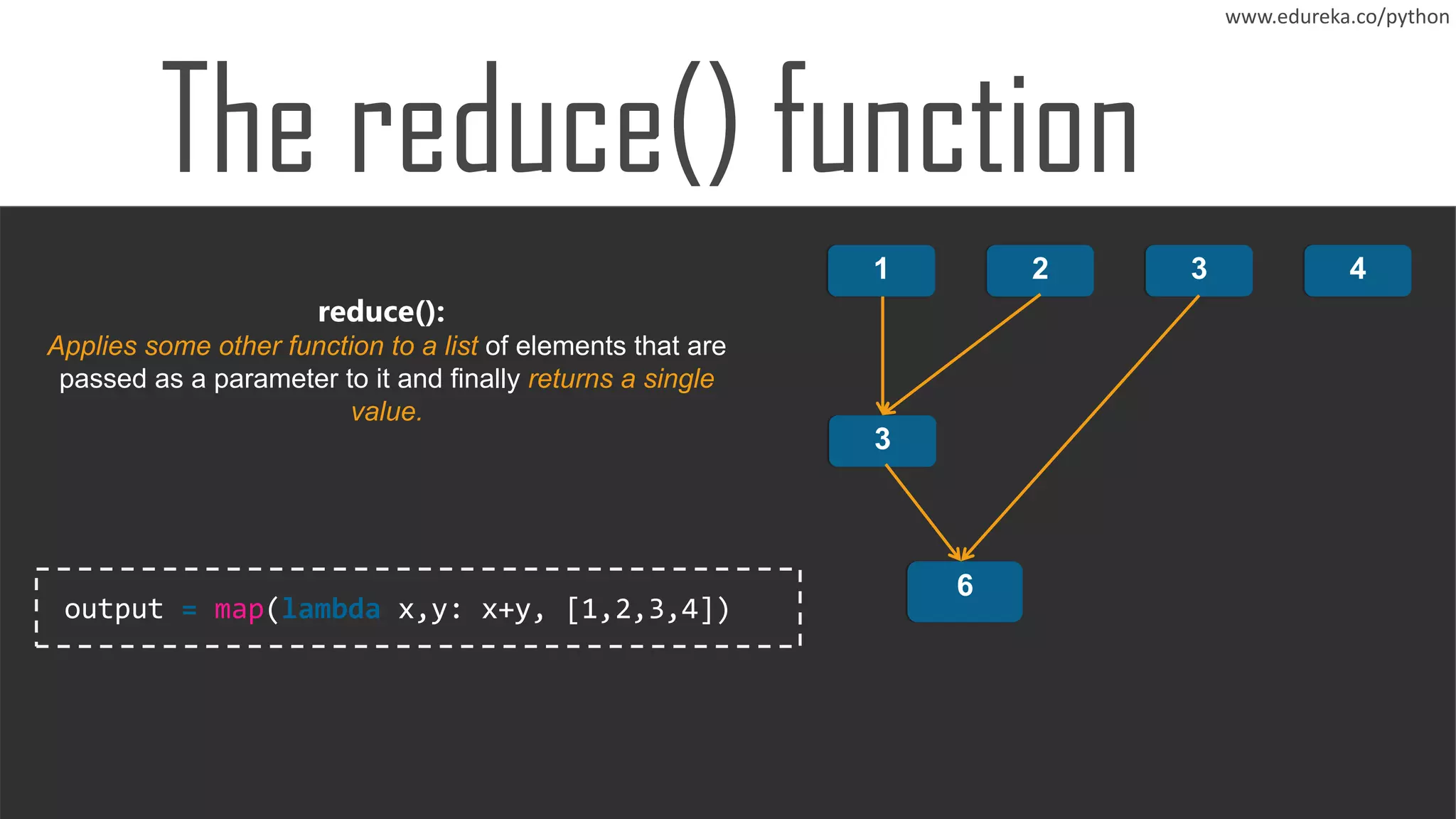 www.edureka.co/python

The reduce() function

reduce():
Applies some other function to a list of elements that are passed as a parameter to it and finally returns a single value.

output = map(lambda x,y: x+y, [1,2,3,4])

1
2
3
4
3
6